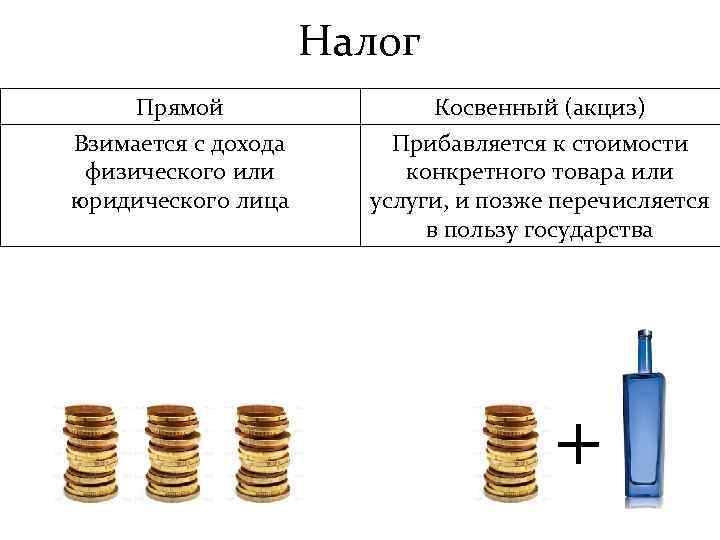 Налог

| Прямой | Косвенный (акциз) |
|---|---|
| Взимается с дохода физического или юридического лица | Прибавляется к стоимости конкретного товара или услуги, и позже перечисляется в пользу государства |

+